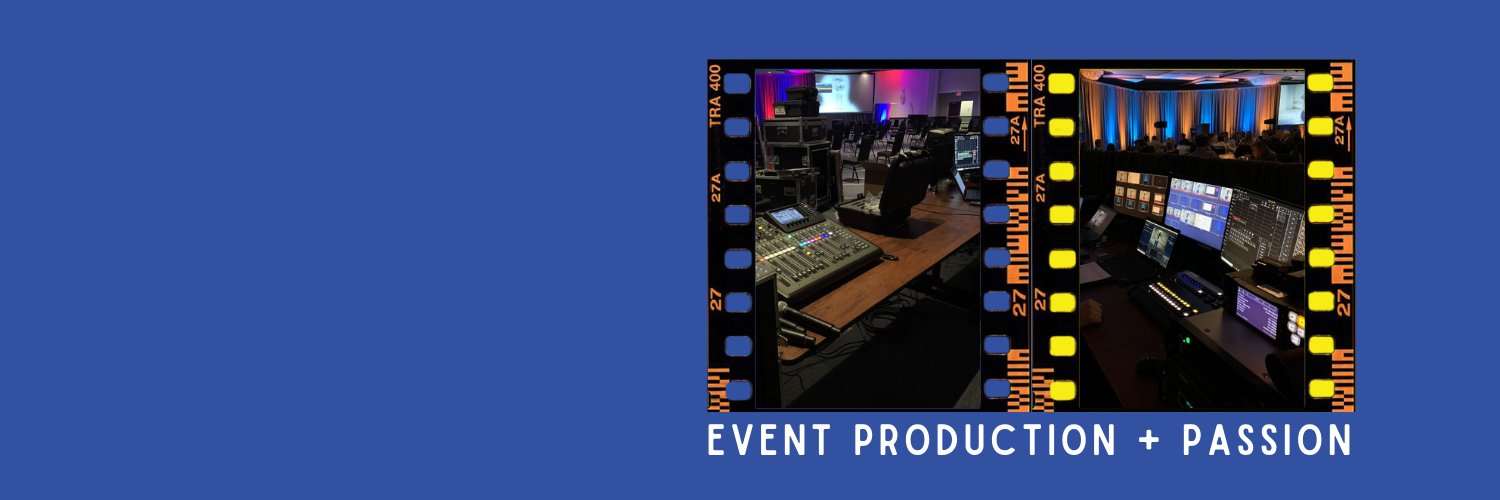 TRA 400
27A
27
27A
27
TRA 400
27A
27
27A
27
EVENT PRODUCTION + PASSION